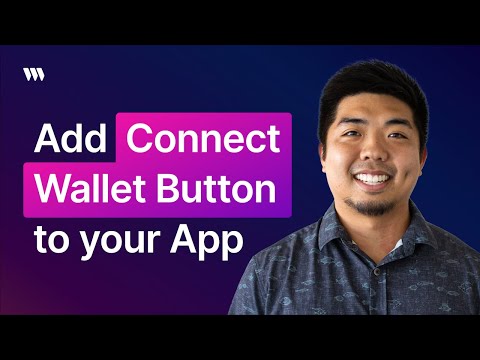 Add Connect Wallet Button to your App